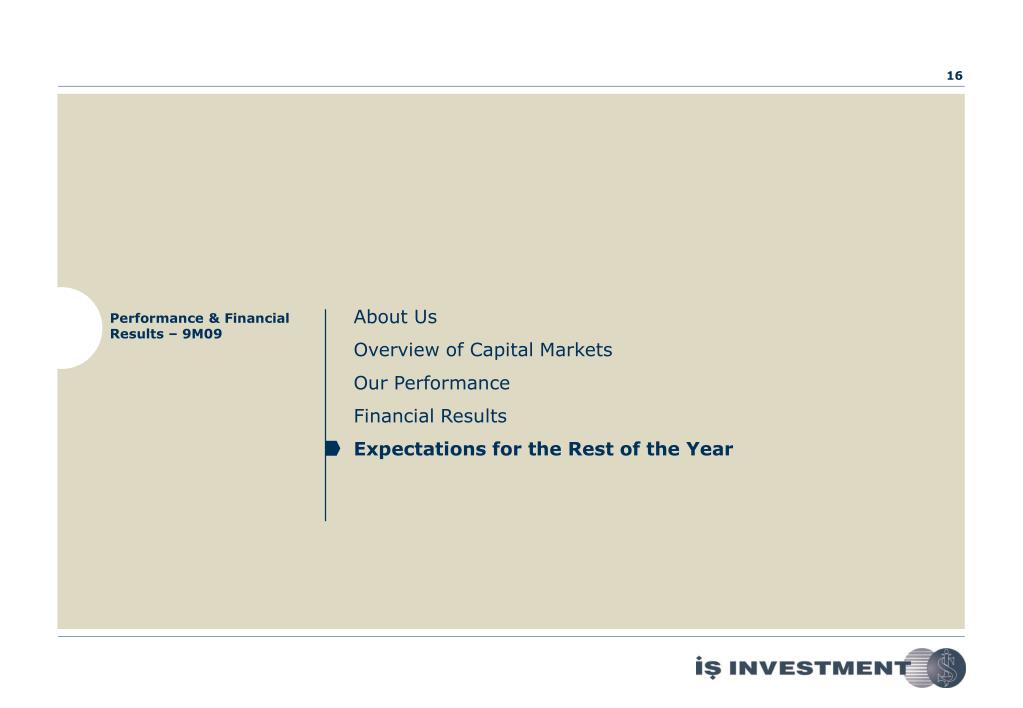 16

Performance & Financial Results – 9M09

About Us
Overview of Capital Markets
Our Performance
Financial Results
Expectations for the Rest of the Year

İŞ INVESTMENT